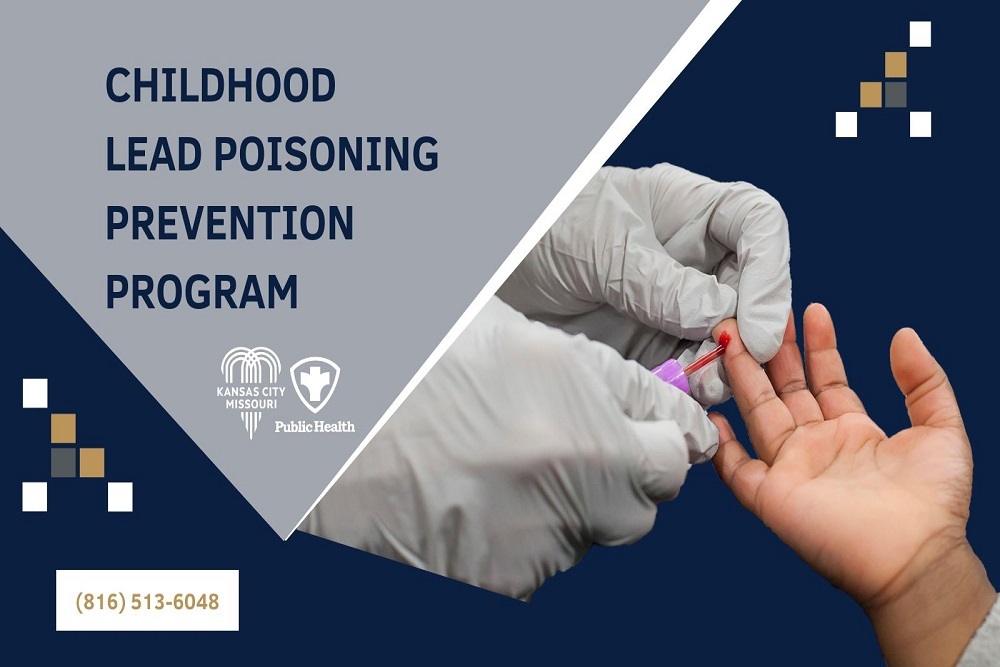 CHILDHOOD LEAD POISONING PREVENTION PROGRAM

KANSAS CITY MISSOURI

Public Health

(816) 513-6048